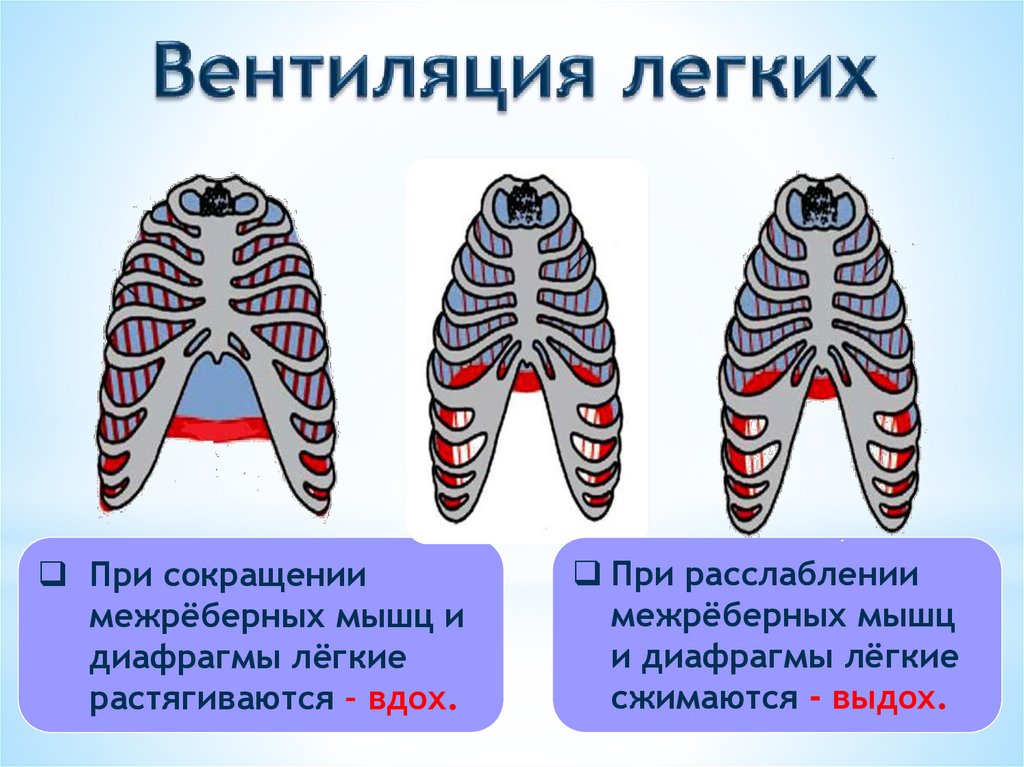 Вентиляция легких

❑ При сокращении межрёберных мышц и диафрагмы лёгкие растягиваются – вдох.

❑ При расслаблении межрёберных мышц и диафрагмы лёгкие сжимаются – выдох.